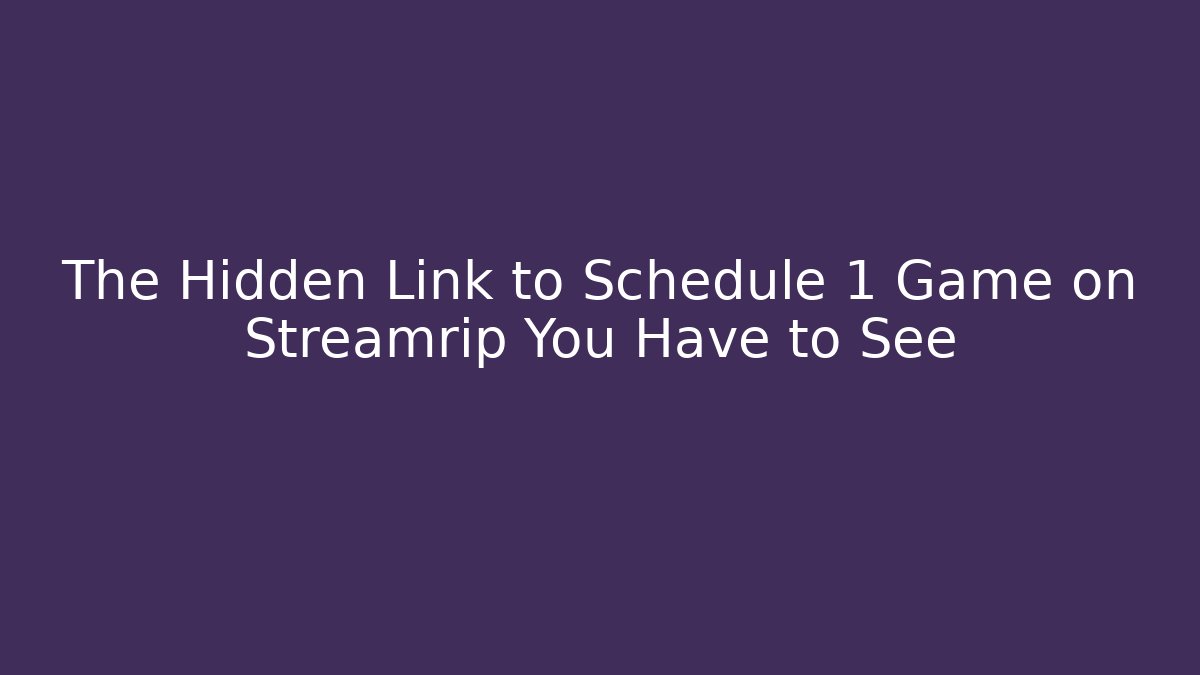 The Hidden Link to Schedule 1 Game on Streamrip You Have to See